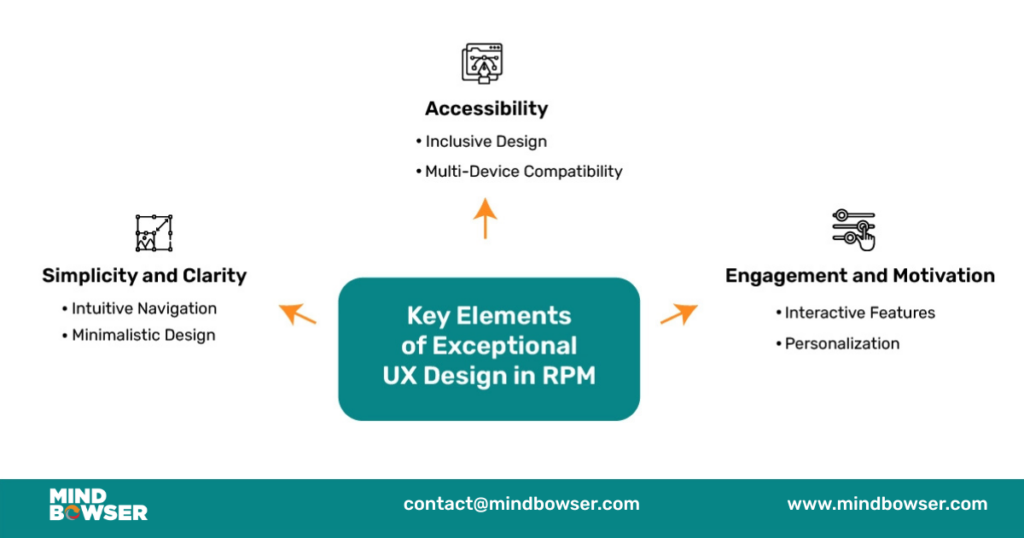 Accessibility

• Inclusive Design
• Multi-Device Compatibility

Simplicity and Clarity

• Intuitive Navigation
• Minimalistic Design

Key Elements of Exceptional UX Design in RPM

Engagement and Motivation

• Interactive Features
• Personalization

MIND BOWSER

contact@mindbowser.com

www.mindbowser.com